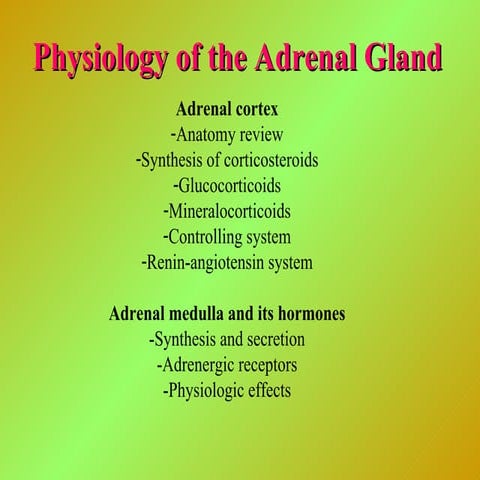 Physiology of the Adrenal Gland

Adrenal cortex
-Anatomy review
-Synthesis of corticosteroids
-Glucocorticoids
-Mineralocorticoids
-Controlling system
-Renin-angiotensin system

Adrenal medulla and its hormones
-Synthesis and secretion
-Adrenergic receptors
-Physiologic effects